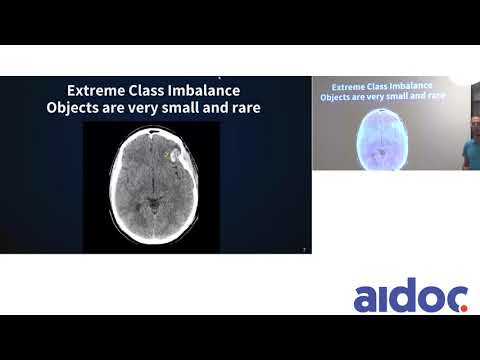 Extreme Class Imbalance
Objects are very small and rare

7

Extreme Class Imbalance
Objects are very small and rare

aidoc